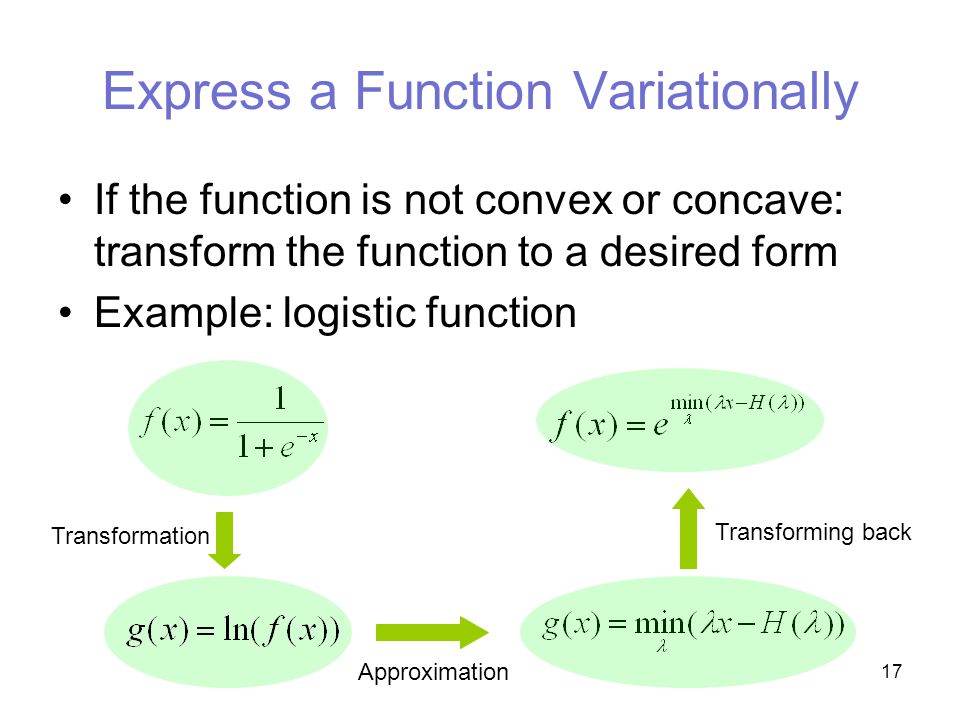 Express a Function Variationally

• If the function is not convex or concave: transform the function to a desired form
• Example: logistic function

$f(x) = \frac{1}{1+e^{-x}}$

Transformation

$g(x) = \ln(f(x))$

Approximation

$g(x) = \min_{\lambda}(\lambda x - H(\lambda))$

Transforming back

$f(x) = e^{\min_{\lambda}(\lambda x - H(\lambda))}$

17